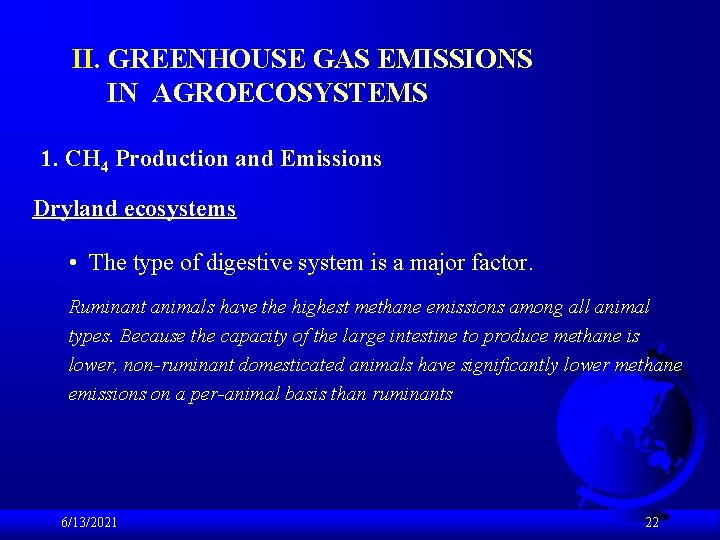 II. GREENHOUSE GAS EMISSIONS IN AGROECOSYSTEMS

1. $CH_4$ Production and Emissions

Dryland ecosystems

• The type of digestive system is a major factor.

Ruminant animals have the highest methane emissions among all animal types. Because the capacity of the large intestine to produce methane is lower, non-ruminant domesticated animals have significantly lower methane emissions on a per-animal basis than ruminants

6/13/2021

22